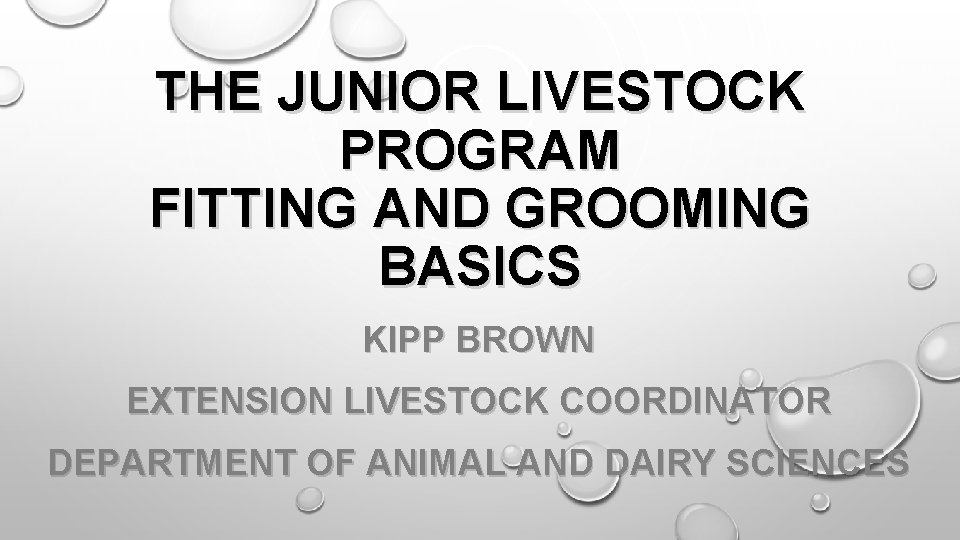 THE JUNIOR LIVESTOCK PROGRAM
FITTING AND GROOMING BASICS

KIPP BROWN

EXTENSION LIVESTOCK COORDINATOR

DEPARTMENT OF ANIMAL AND DAIRY SCIENCES